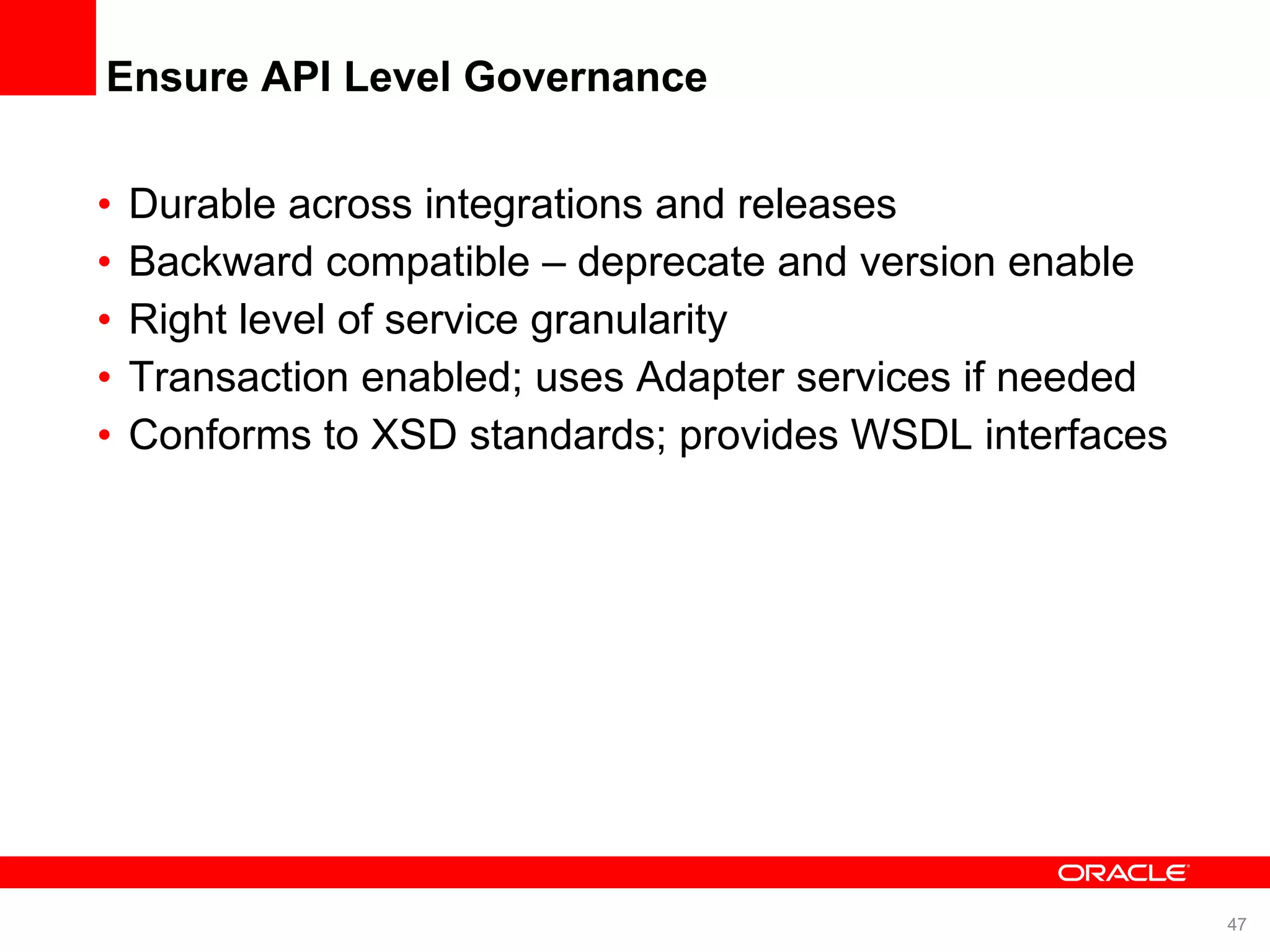 Ensure API Level Governance

• Durable across integrations and releases
• Backward compatible – deprecate and version enable
• Right level of service granularity
• Transaction enabled; uses Adapter services if needed
• Conforms to XSD standards; provides WSDL interfaces

ORACLE

47